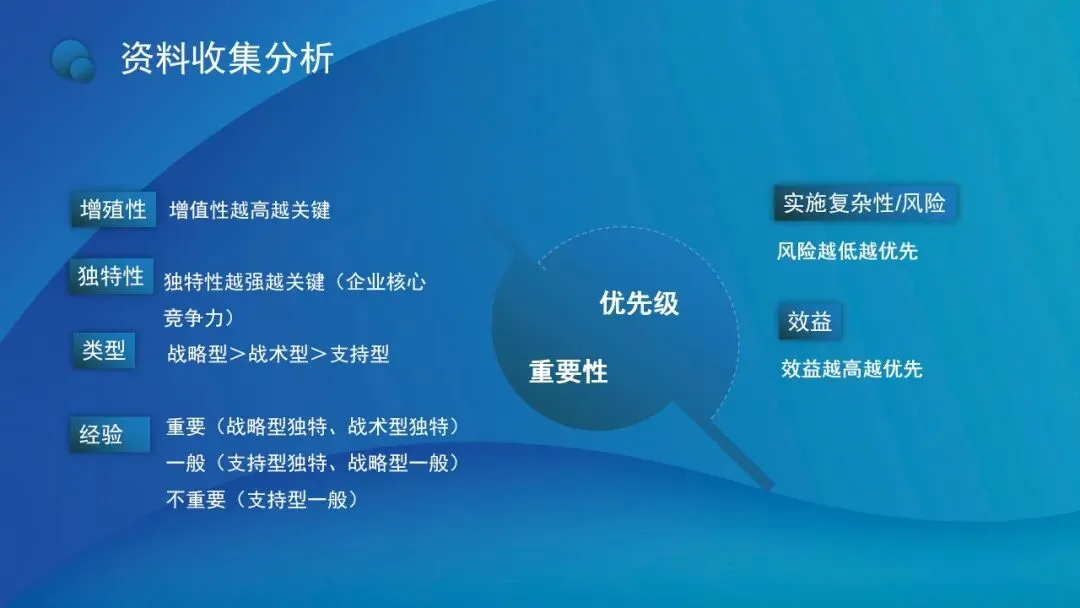 资料收集分析

增殖性 增值性越高越关键

独特性 独特性越强越关键（企业核心竞争力）

类型 战略型＞战术型＞支持型

经验 重要（战略型独特、战术型独特）
一般（支持型独特、战略型一般）
不重要（支持型一般）

优先级

重要性

实施复杂性/风险
风险越低越优先

效益
效益越高越优先